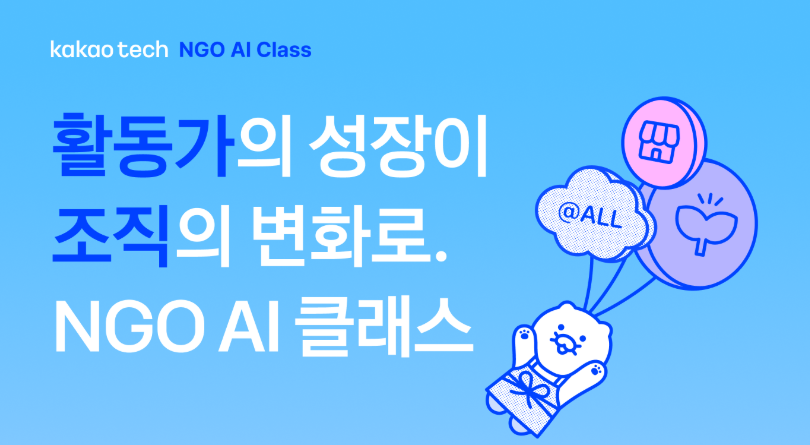 kakao tech NGO AI Class

활동가의 성장이
조직의 변화로.
NGO AI 클래스

@ALL